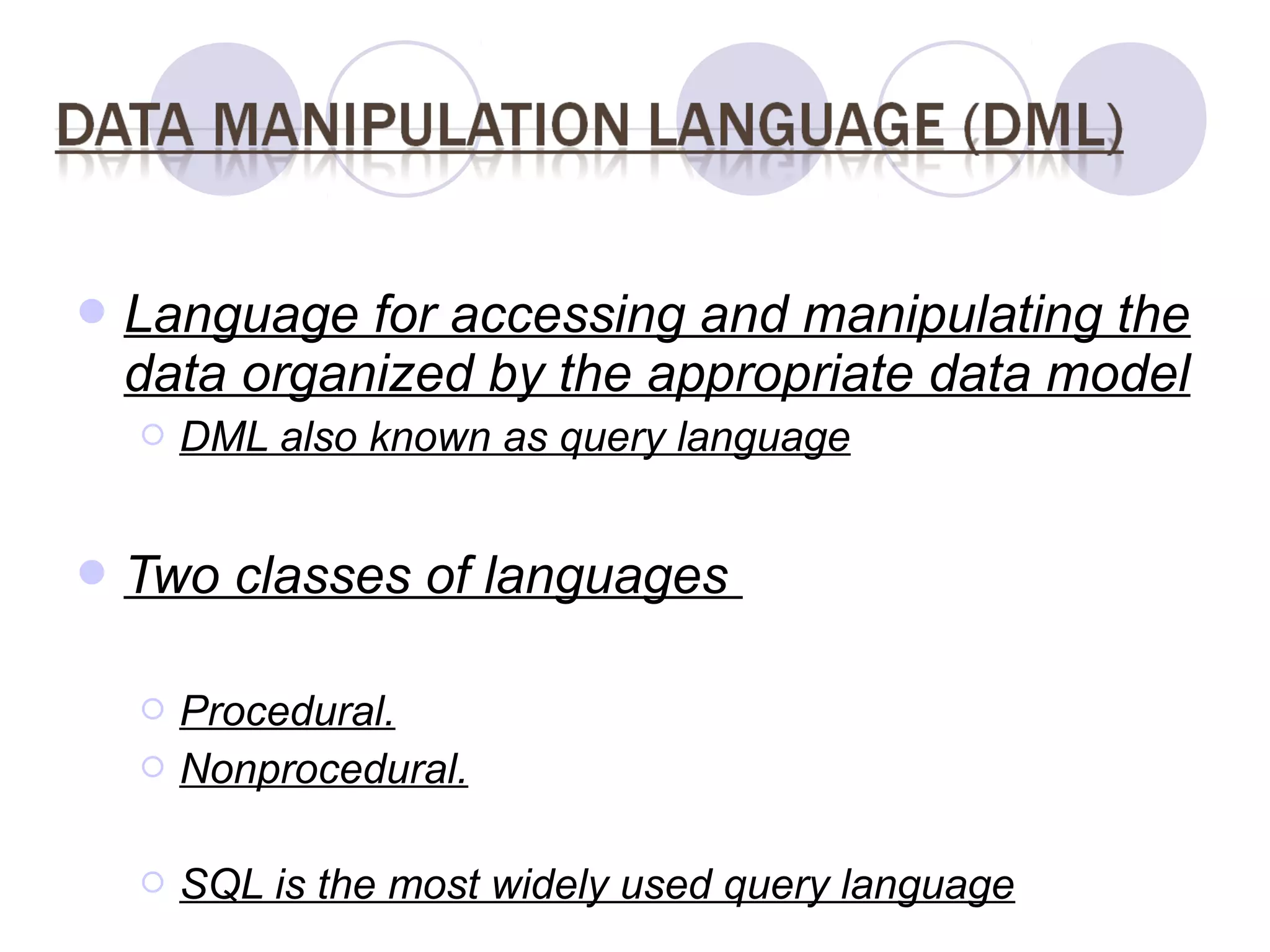 DATA MANIPULATION LANGUAGE (DML)

Language for accessing and manipulating the data organized by the appropriate data model

DML also known as query language

Two classes of languages

Procedural.

Nonprocedural.

SQL is the most widely used query language